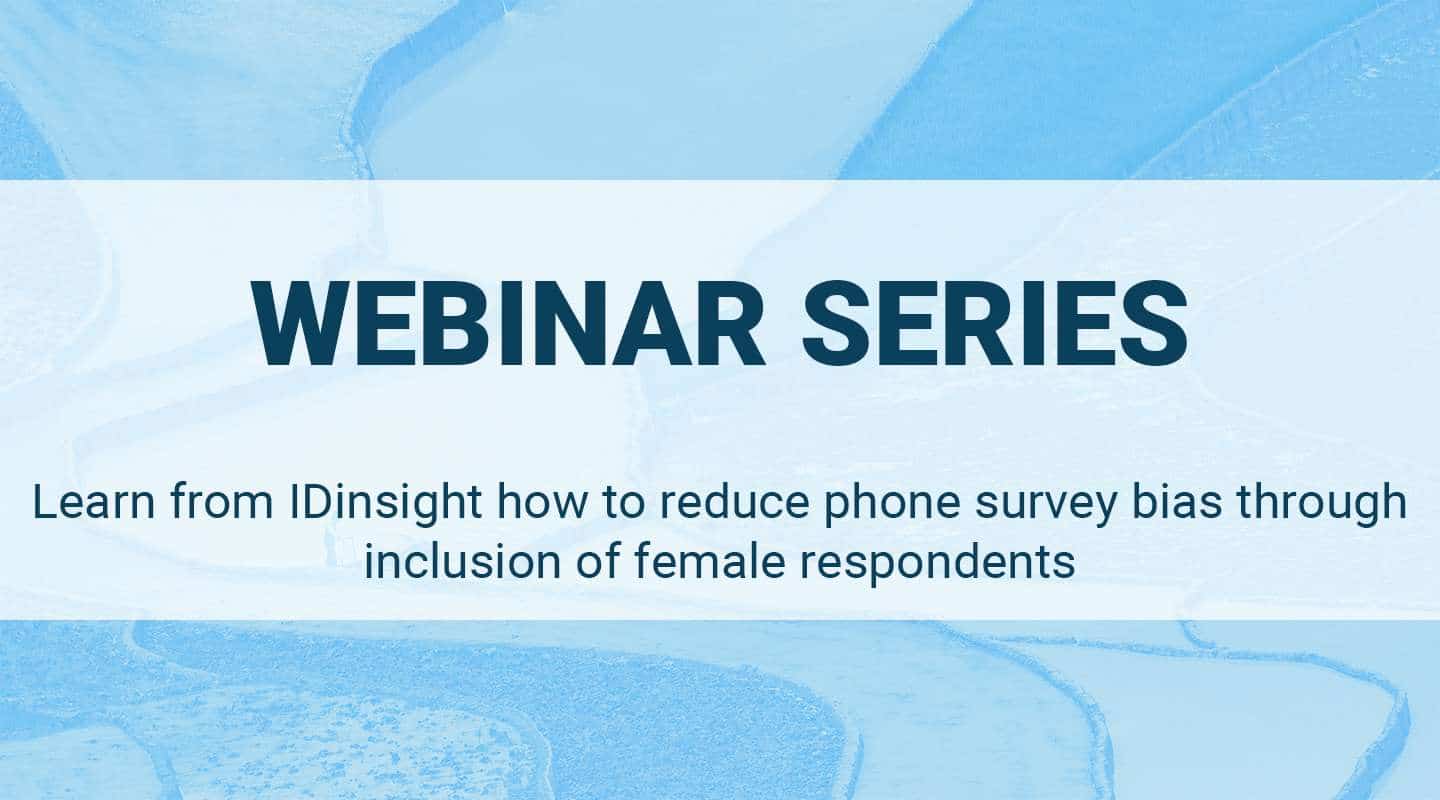 WEBINAR SERIES

Learn from IDinsight how to reduce phone survey bias through inclusion of female respondents